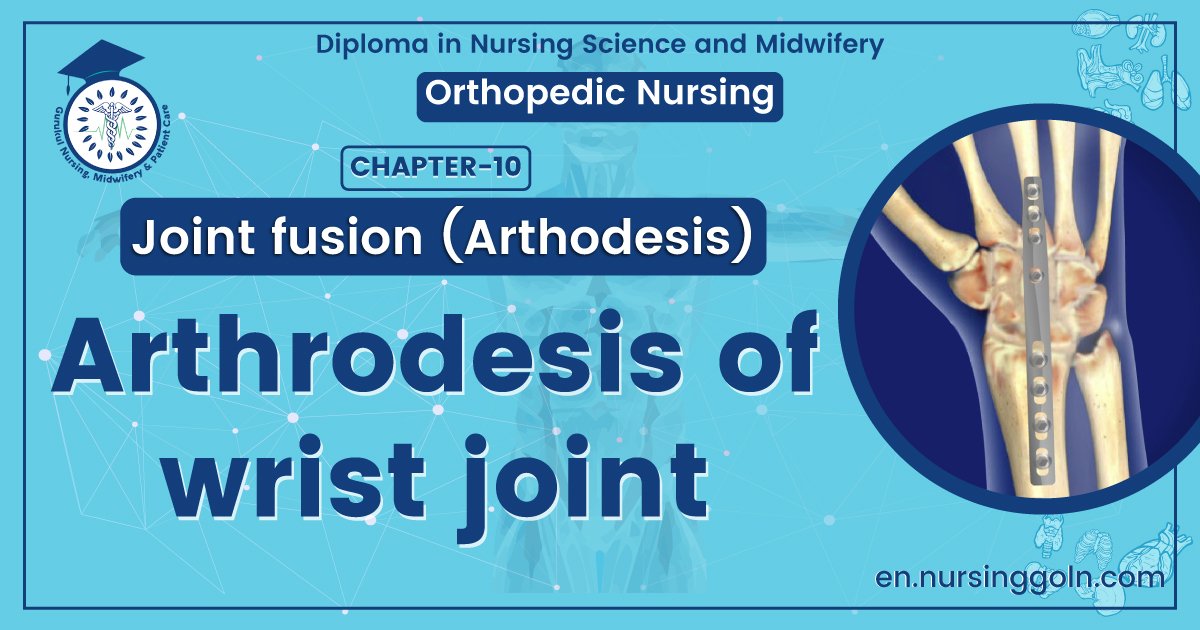 Gurukul Nursing, Midwifery & Patient Care

Diploma in Nursing Science and Midwifery

Orthopedic Nursing

CHAPTER-10

Joint fusion (Arthodesis)

Arthrodesis of wrist joint

en.nursinggoln.com